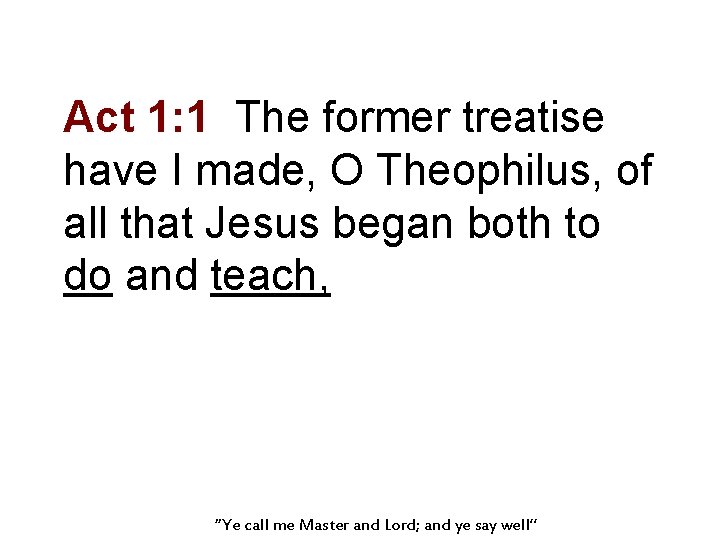 Act 1:1 The former treatise have I made, O Theophilus, of all that Jesus began both to do and teach,

"Ye call me Master and Lord; and ye say well"